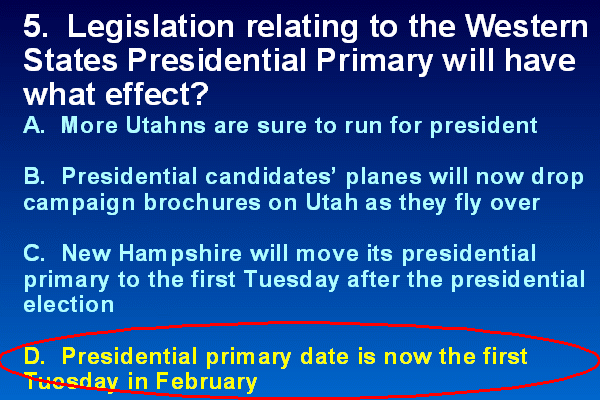 5. Legislation relating to the Western States Presidential Primary will have what effect?

A. More Utahns are sure to run for president

B. Presidential candidates' planes will now drop campaign brochures on Utah as they fly over

C. New Hampshire will move its presidential primary to the first Tuesday after the presidential election

D. Presidential primary date is now the first Tuesday in February